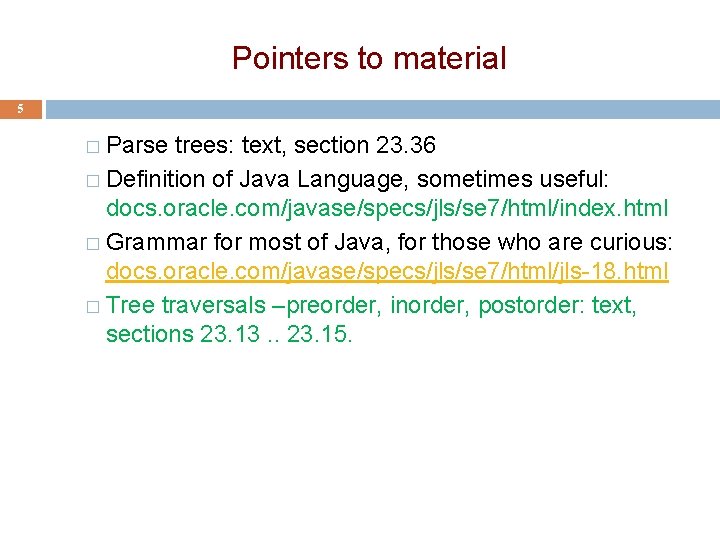 Pointers to material

5

□ Parse trees: text, section 23.36
□ Definition of Java Language, sometimes useful: docs.oracle.com/javase/specs/jls/se7/html/index.html
□ Grammar for most of Java, for those who are curious: docs.oracle.com/javase/specs/jls/se7/html/jls-18.html
□ Tree traversals –preorder, inorder, postorder: text, sections 23.13 .. 23.15.